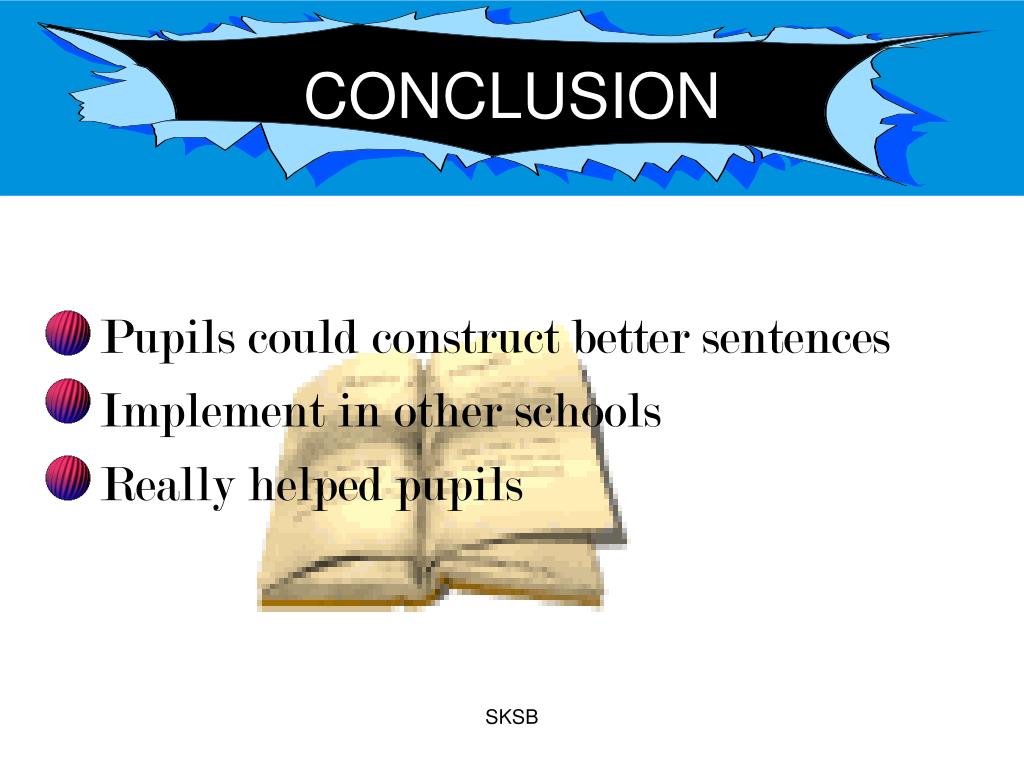 CONCLUSION

Pupils could construct better sentences
Implement in other schools
Really helped pupils

SKSB